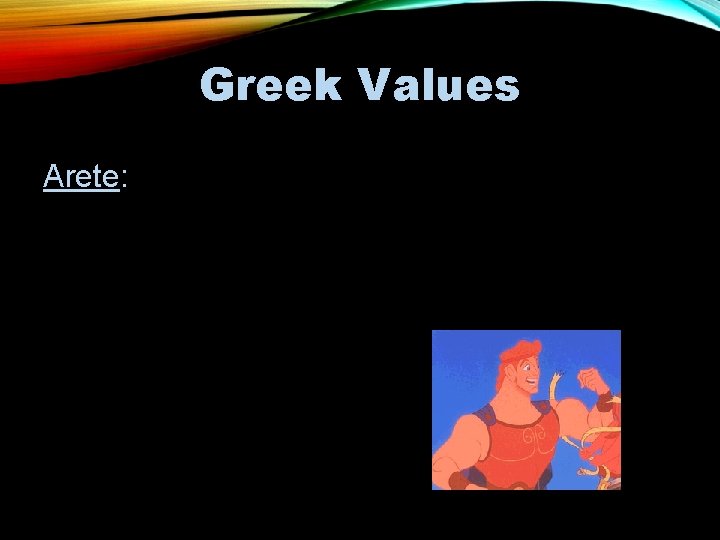 Greek Values

Arete: